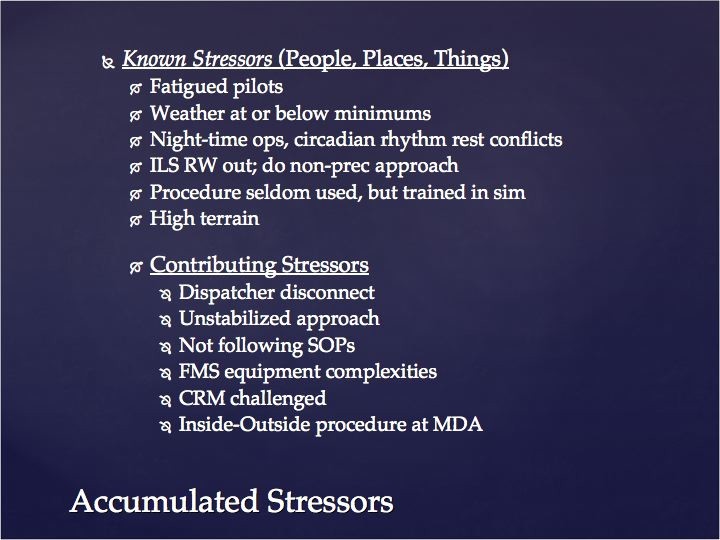 Known Stressors (People, Places, Things)
Fatigued pilots
Weather at or below minimums
Night-time ops, circadian rhythm rest conflicts
ILS RW out; do non-prec approach
Procedure seldom used, but trained in sim
High terrain

Contributing Stressors
Dispatcher disconnect
Unstabilized approach
Not following SOPs
FMS equipment complexities
CRM challenged
Inside-Outside procedure at MDA

Accumulated Stressors